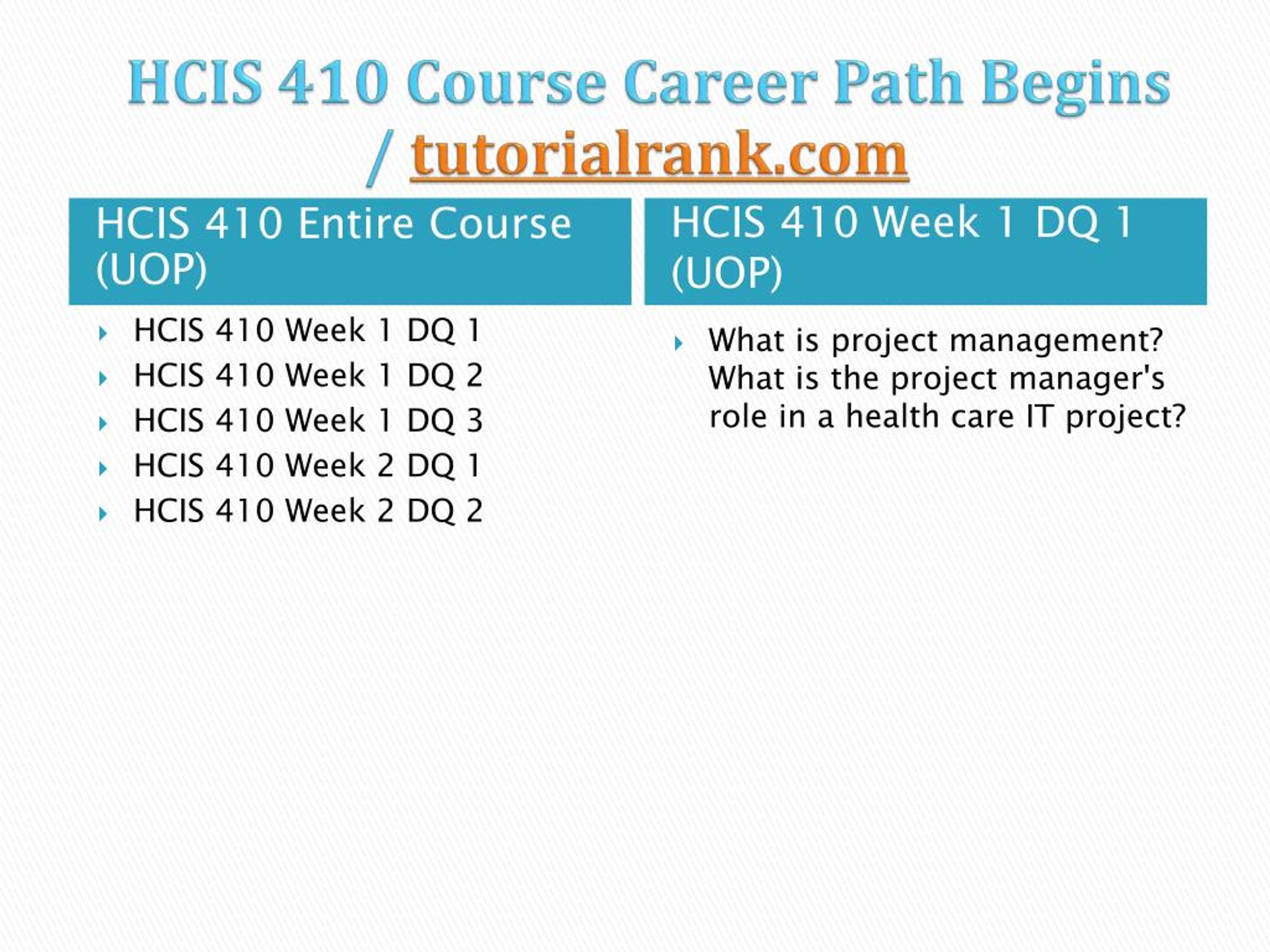 HCIS 410 Course Career Path Begins / tutorialrank.com

HCIS 410 Entire Course (UOP)

HCIS 410 Week 1 DQ 1
HCIS 410 Week 1 DQ 2
HCIS 410 Week 1 DQ 3
HCIS 410 Week 2 DQ 1
HCIS 410 Week 2 DQ 2

HCIS 410 Week 1 DQ 1 (UOP)

What is project management? What is the project manager's role in a health care IT project?